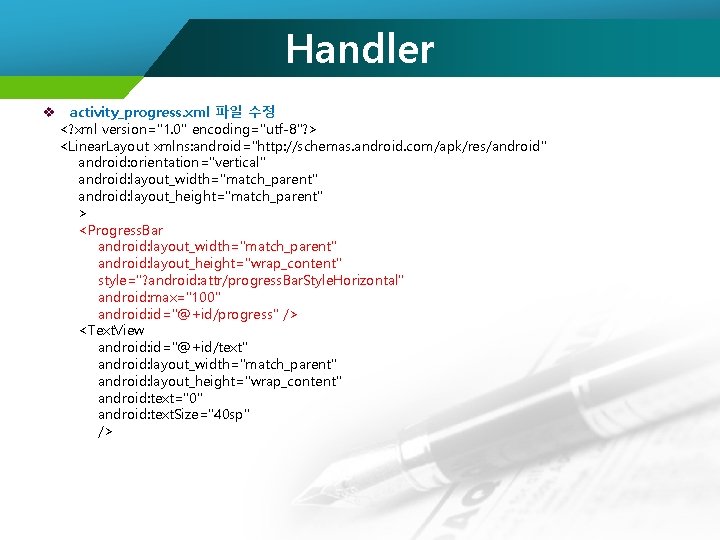 Handler

❖ activity_progress.xml 파일 수정

<?xml version="1.0" encoding="utf-8"?>
<LinearLayout xmlns:android="http://schemas.android.com/apk/res/android"
android:orientation="vertical"
android:layout_width="match_parent"
android:layout_height="match_parent"
>
<ProgressBar
android:layout_width="match_parent"
android:layout_height="wrap_content"
style="?android:attr/progressBarStyleHorizontal"
android:max="100"
android:id="@+id/progress" />
<TextView
android:id="@+id/text"
android:layout_width="match_parent"
android:layout_height="wrap_content"
android:text="0"
android:textSize="40sp"
/>